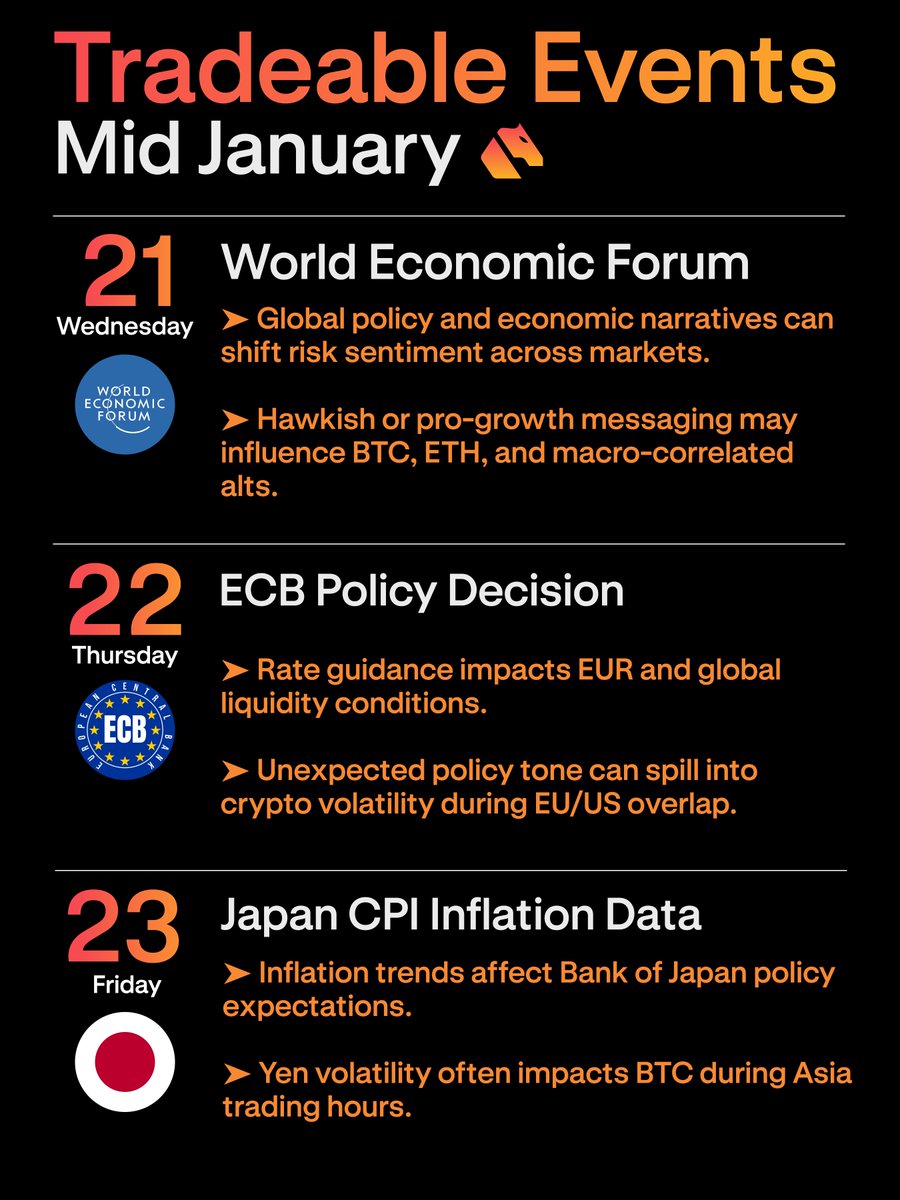 Tradeable Events
Mid January

21
Wednesday

WORLD ECONOMIC FORUM

World Economic Forum

➤ Global policy and economic narratives can shift risk sentiment across markets.

➤ Hawkish or pro-growth messaging may influence BTC, ETH, and macro-correlated alts.

22
Thursday

EUROPEAN CENTRAL BANK
ECB

ECB Policy Decision

➤ Rate guidance impacts EUR and global liquidity conditions.

➤ Unexpected policy tone can spill into crypto volatility during EU/US overlap.

23
Friday

Japan CPI Inflation Data

➤ Inflation trends affect Bank of Japan policy expectations.

➤ Yen volatility often impacts BTC during Asia trading hours.